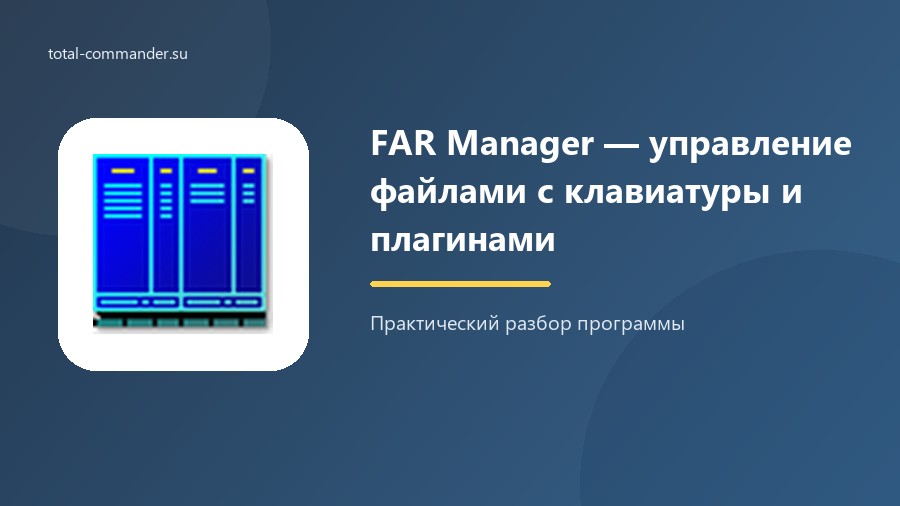 total-commander.su

FAR Manager — управление файлами с клавиатуры и плагинами

Практический разбор программы